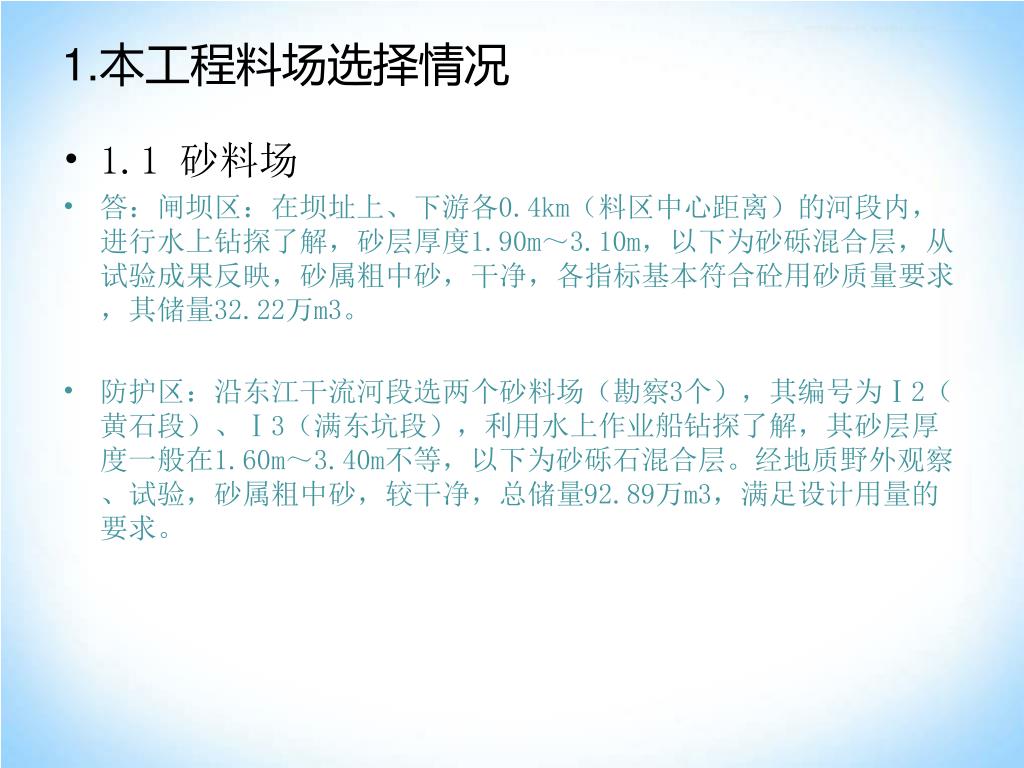 1.本工程料场选择情况

• 1.1 砂料场

• 答：闸坝区：在坝址上、下游各0.4km（料区中心距离）的河段内，进行水上钻探了解，砂层厚度1.90m～3.10m，以下为砂砾混合层，从试验成果反映，砂属粗中砂，干净，各指标基本符合砼用砂质量要求，其储量32.22万m3。

• 防护区：沿东江干流河段选两个砂料场（勘察3个），其编号为Ⅰ2（黄石段）、Ⅰ3（满东坑段），利用水上作业船钻探了解，其砂层厚度一般在1.60m～3.40m不等，以下为砂砾石混合层。经地质野外观察、试验，砂属粗中砂，较干净，总储量92.89万m3，满足设计用量的要求。